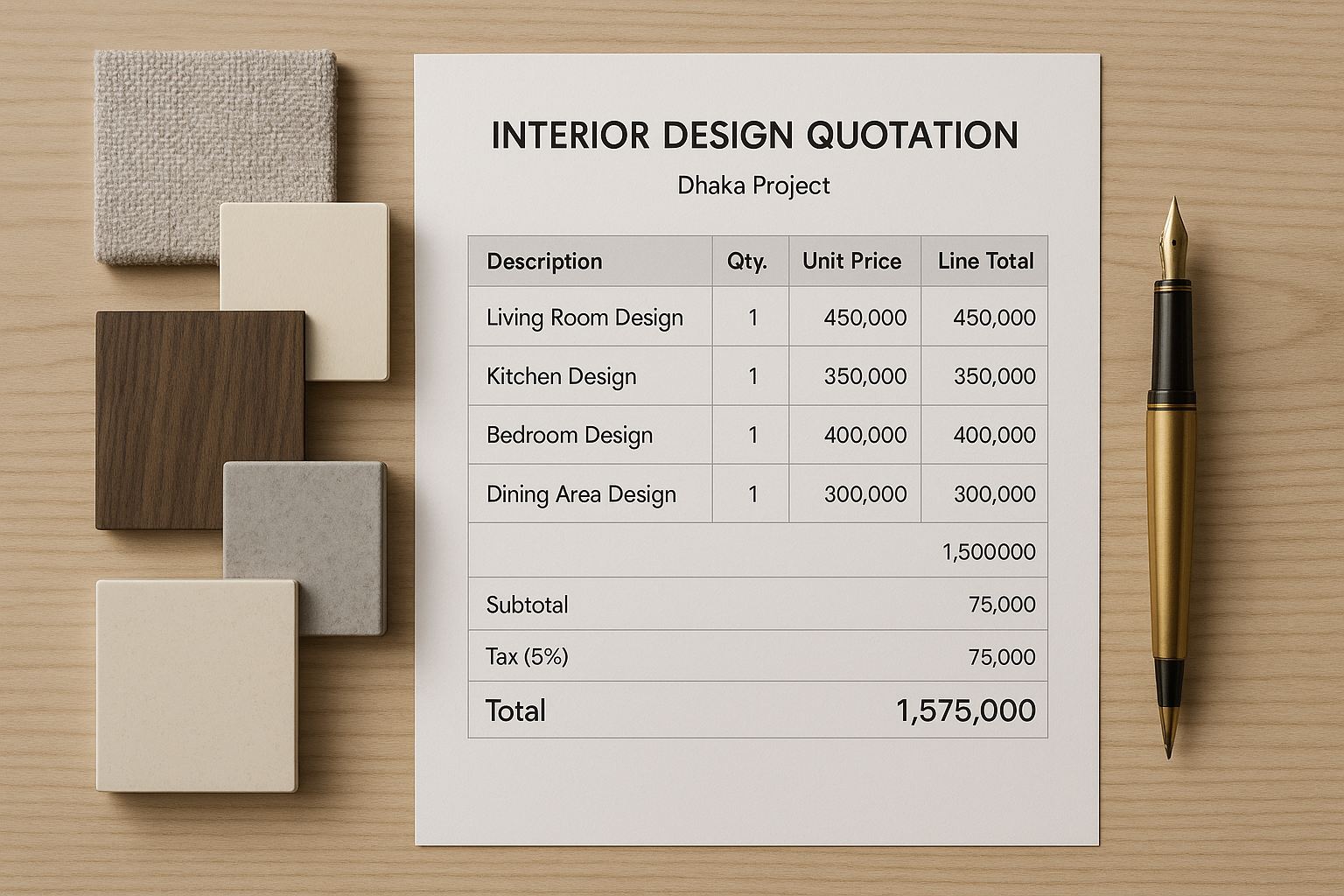 INTERIOR DESIGN QUOTATION

Dhaka Project

| Description | Qty. | Unit Price | Line Total |
|---|---|---|---|
| Living Room Design | 1 | 450,000 | 450,000 |
| Kitchen Design | 1 | 350,000 | 350,000 |
| Bedroom Design | 1 | 400,000 | 400,000 |
| Dining Area Design | 1 | 300,000 | 300,000 |
| | | | 1,500000 |
| Subtotal | | | 75,000 |
| Tax (5%) | | | 75,000 |
| Total | | | 1,575,000 |